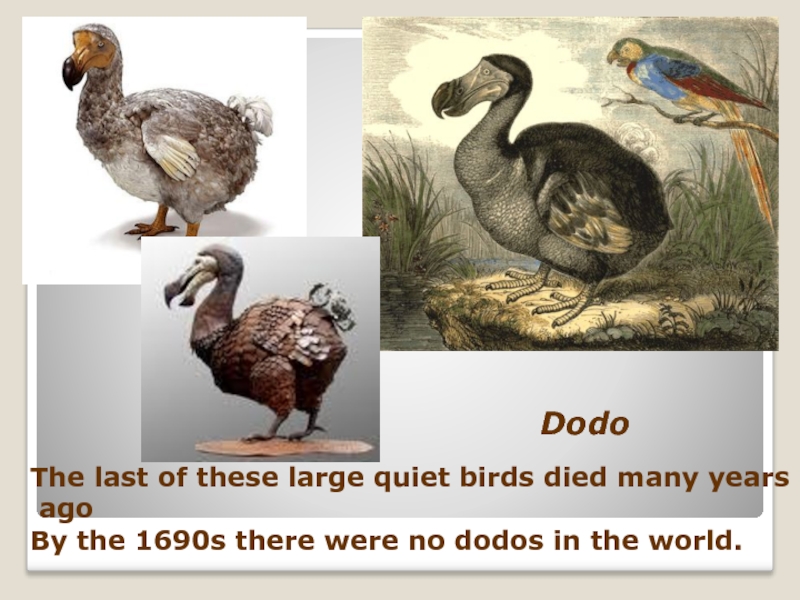 Dodo

The last of these large quiet birds died many years ago

By the 1690s there were no dodos in the world.